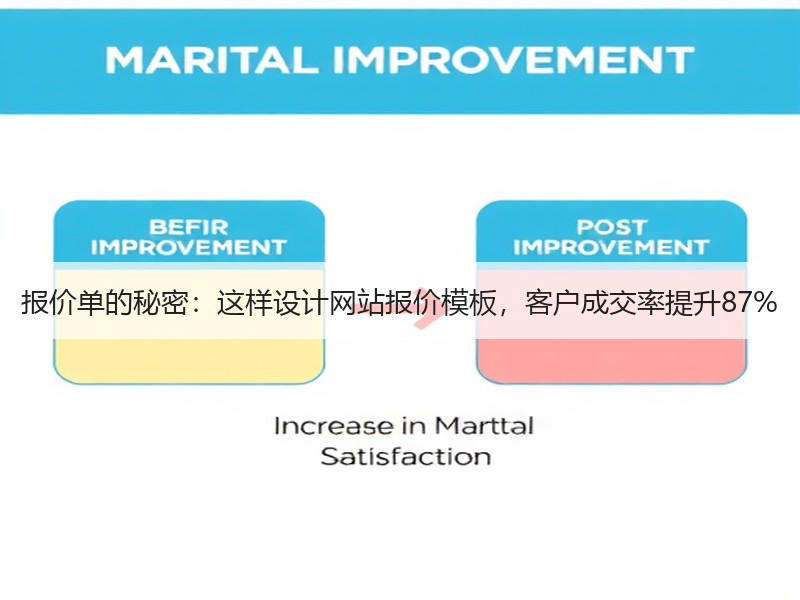 MARITAL IMPROVEMENT

BEFIR IMPROVEMENT

POST IMPROVEMENT

报价单的秘密：这样设计网站报价模板，客户成交率提升87%

Increase in Marttal Satisfaction